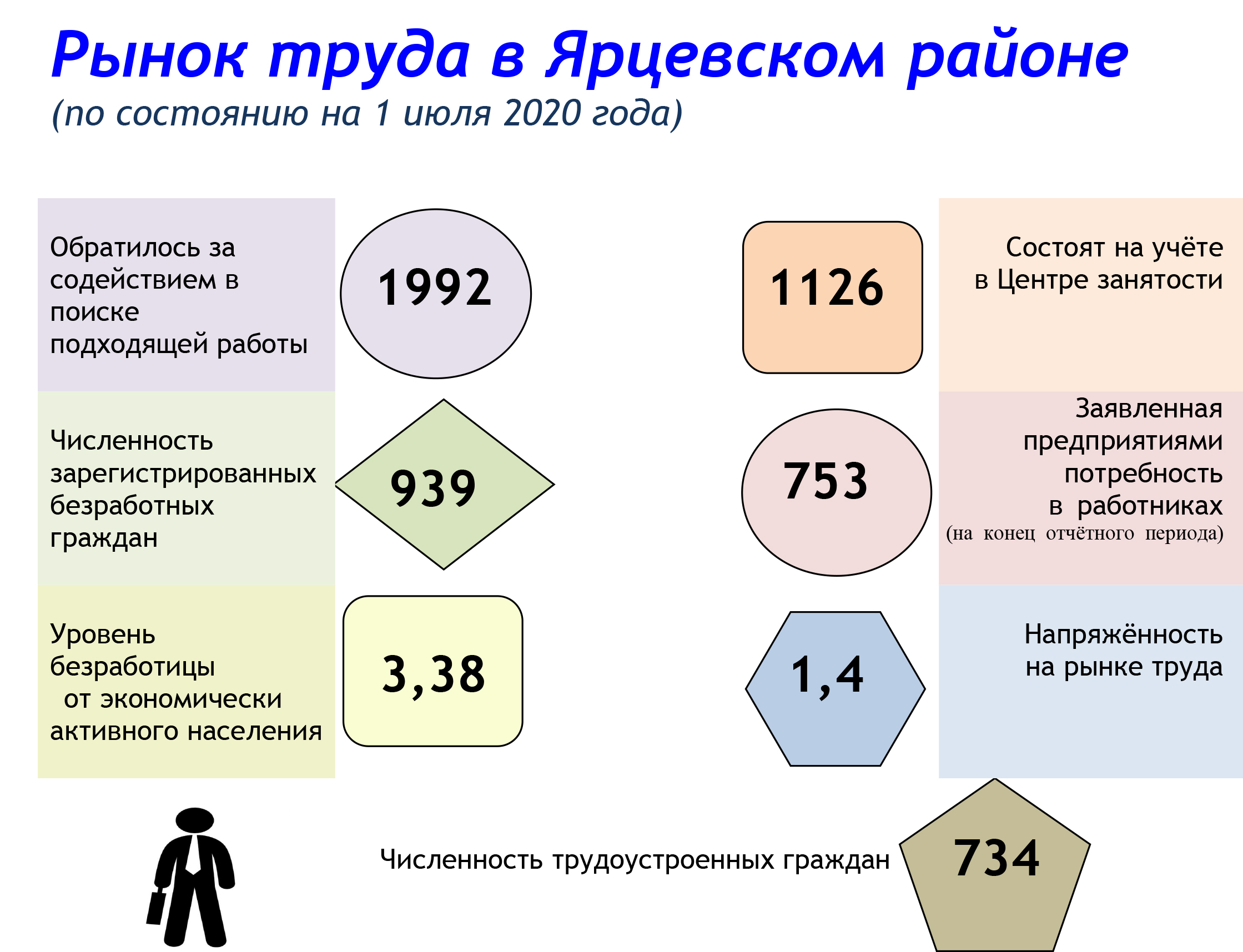 Рынок труда в Ярцевском районе
(по состоянию на 1 июля 2020 года)

Обратилось за содействием в поиске подходящей работы

1992

1126

Состоят на учёте в Центре занятости

Численность зарегистрированных безработных граждан

939

753

Заявленная предприятиями потребность в работниках
(на конец отчётного периода)

Уровень безработицы от экономически активного населения

3,38

1,4

Напряжённость на рынке труда

Численность трудоустроенных граждан

734